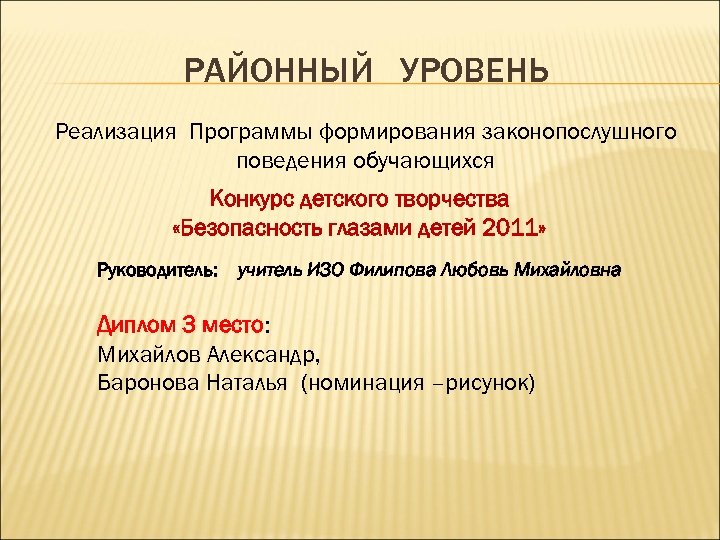 РАЙОННЫЙ УРОВЕНЬ

Реализация Программы формирования законопослушного поведения обучающихся

Конкурс детского творчества «Безопасность глазами детей 2011»

Руководитель: учитель ИЗО Филипова Любовь Михайловна

Диплом 3 место:
Михайлов Александр,
Баронова Наталья (номинация –рисунок)